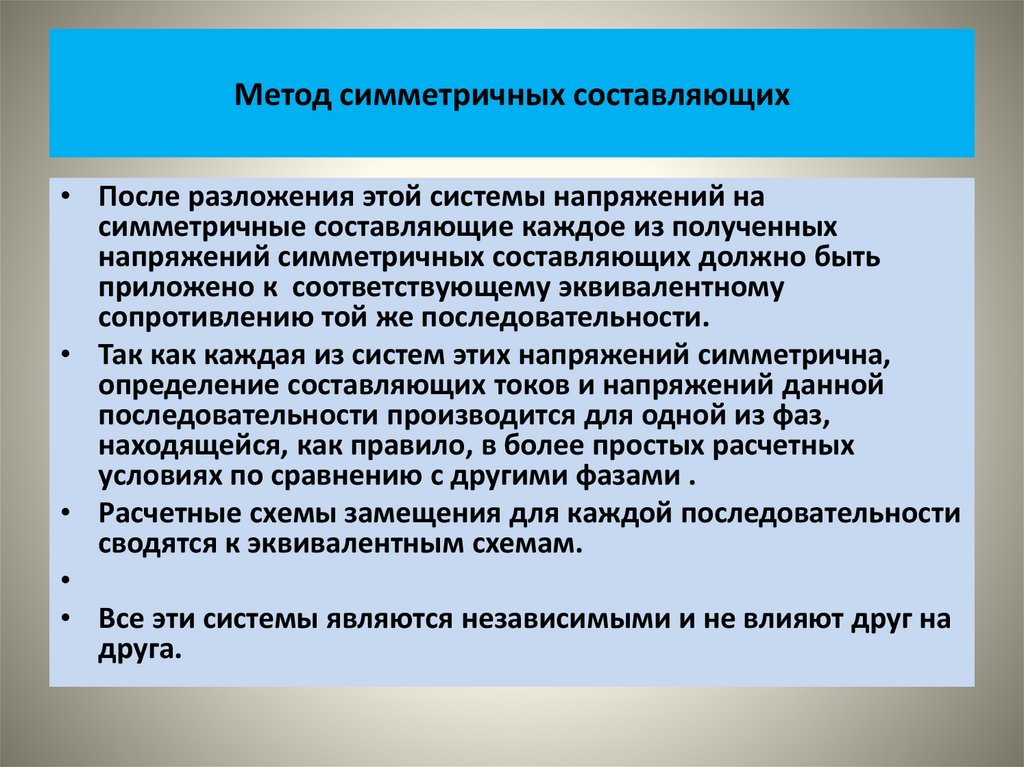 Метод симметричных составляющих

• После разложения этой системы напряжений на симметричные составляющие каждое из полученных напряжений симметричных составляющих должно быть приложено к  соответствующему эквивалентному сопротивлению той же последовательности.

• Так как каждая из систем этих напряжений симметрична, определение составляющих токов и напряжений данной последовательности производится для одной из фаз, находящейся, как правило, в более простых расчетных условиях по сравнению с другими фазами .

• Расчетные схемы замещения для каждой последовательности сводятся к эквивалентным схемам.

•

• Все эти системы являются независимыми и не влияют друг на друга.